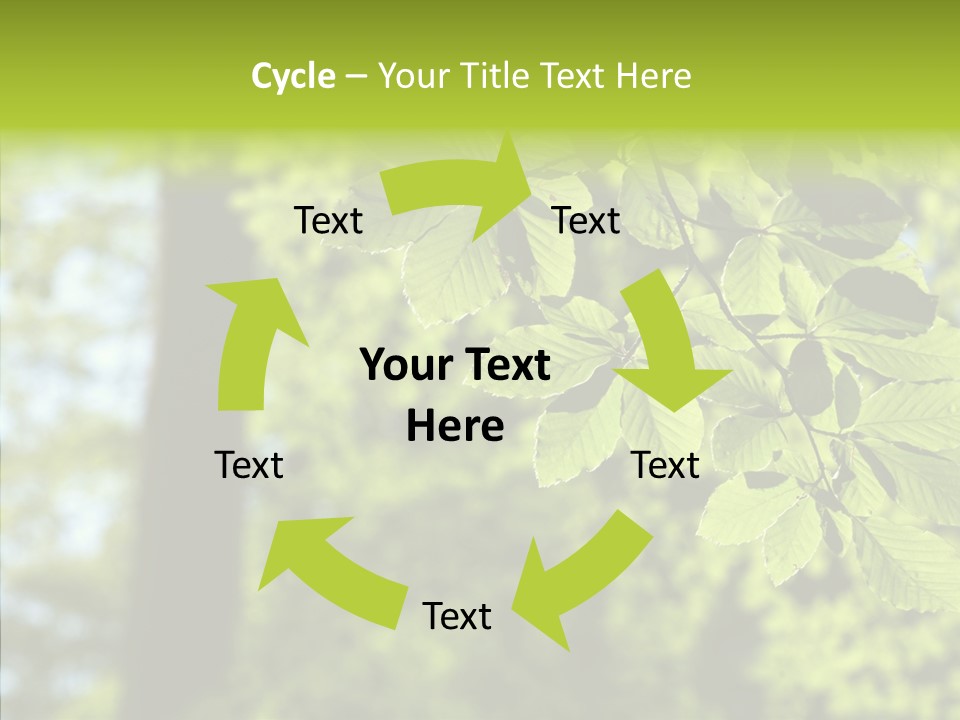 Cycle – Your Title Text Here

Text

Text

Your Text Here

Text

Text

Text